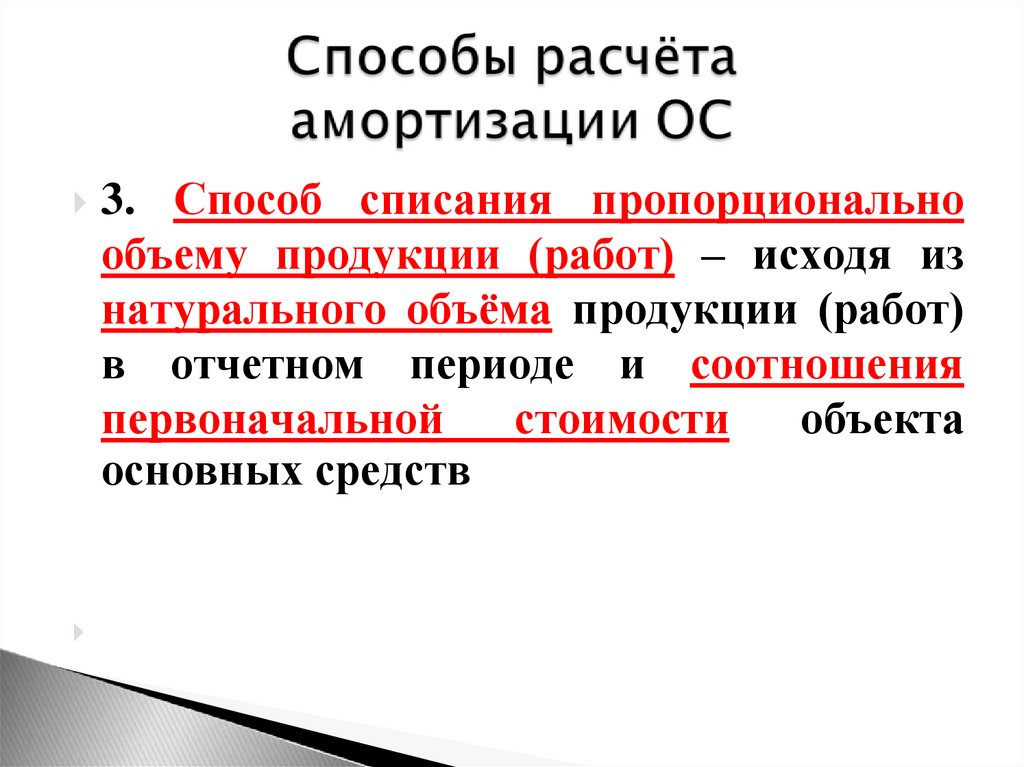 Способы расчёта амортизации ОС

3. Способ списания пропорционально объему продукции (работ) – исходя из натурального объёма продукции (работ) в отчетном периоде и соотношения первоначальной стоимости объекта основных средств